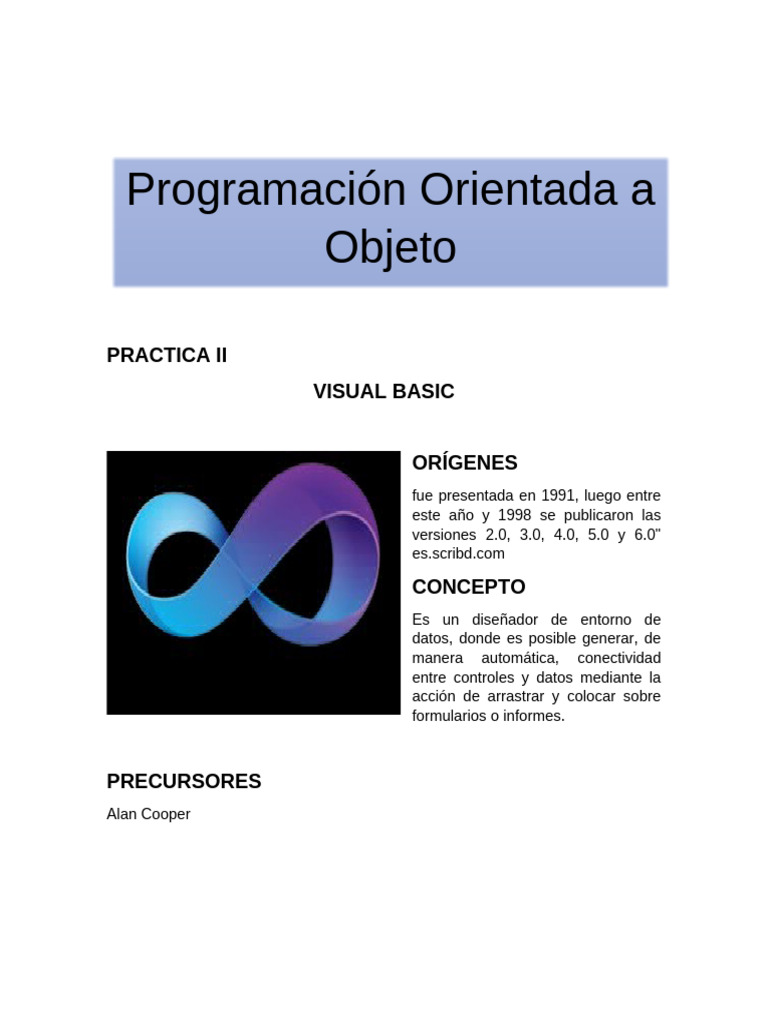 Programación Orientada a Objeto

PRACTICA II

VISUAL BASIC

ORÍGENES

fue presentada en 1991, luego entre este año y 1998 se publicaron las versiones 2.0, 3.0, 4.0, 5.0 y 6.0" es.scribd.com

CONCEPTO

Es un diseñador de entorno de datos, donde es posible generar, de manera automática, conectividad entre controles y datos mediante la acción de arrastrar y colocar sobre formularios o informes.

PRECURSORES

Alan Cooper